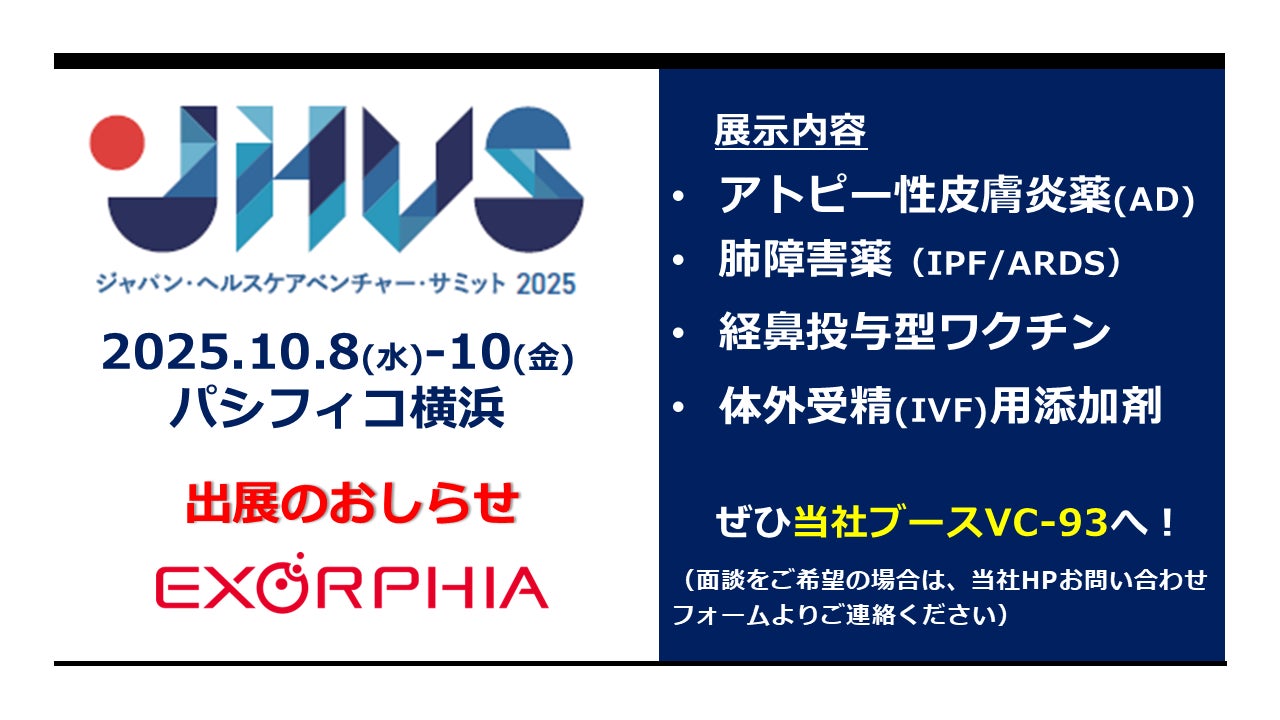 JHVS
ジャパン・ヘルスケアベンチャー・サミット 2025

2025.10.8(水)-10(金)
パシフィコ横浜

出展のおしらせ

EXORPHIA

展示内容

• アトピー性皮膚炎薬(AD)
• 肺障害薬（IPF/ARDS）
• 経鼻投与型ワクチン
• 体外受精(IVF)用添加剤

ぜひ当社ブースVC-93へ！

（面談をご希望の場合は、当社HPお問い合わせフォームよりご連絡ください）